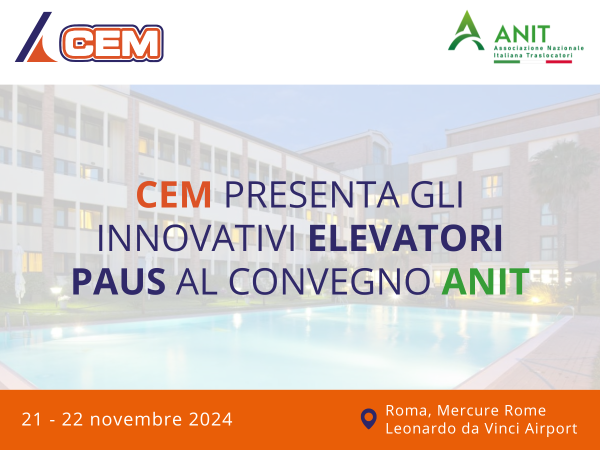 CEM

ANIT
Associazione Nazionale Italiana Traslocatori

CEM PRESENTA GLI INNOVATIVI ELEVATORI PAUS AL CONVEGNO ANIT

21 - 22 novembre 2024

Roma, Mercure Rome Leonardo da Vinci Airport